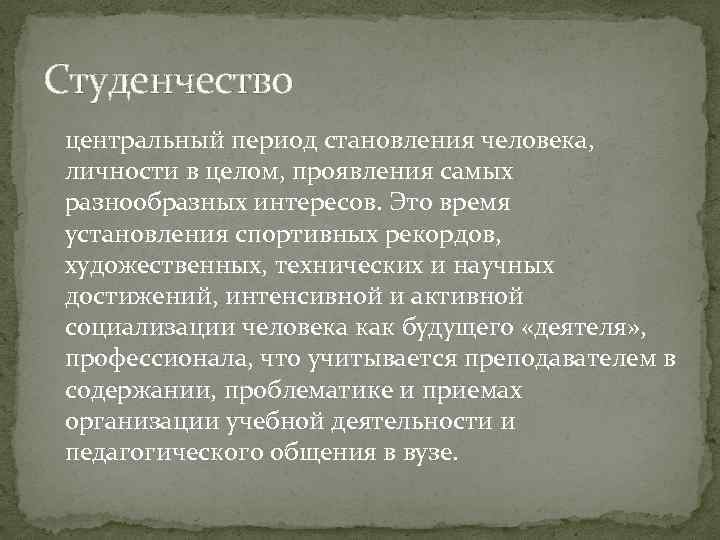 Студенчество

центральный период становления человека, личности в целом, проявления самых разнообразных интересов. Это время установления спортивных рекордов, художественных, технических и научных достижений, интенсивной и активной социализации человека как будущего «деятеля», профессионала, что учитывается преподавателем в содержании, проблематике и приемах организации учебной деятельности и педагогического общения в вузе.